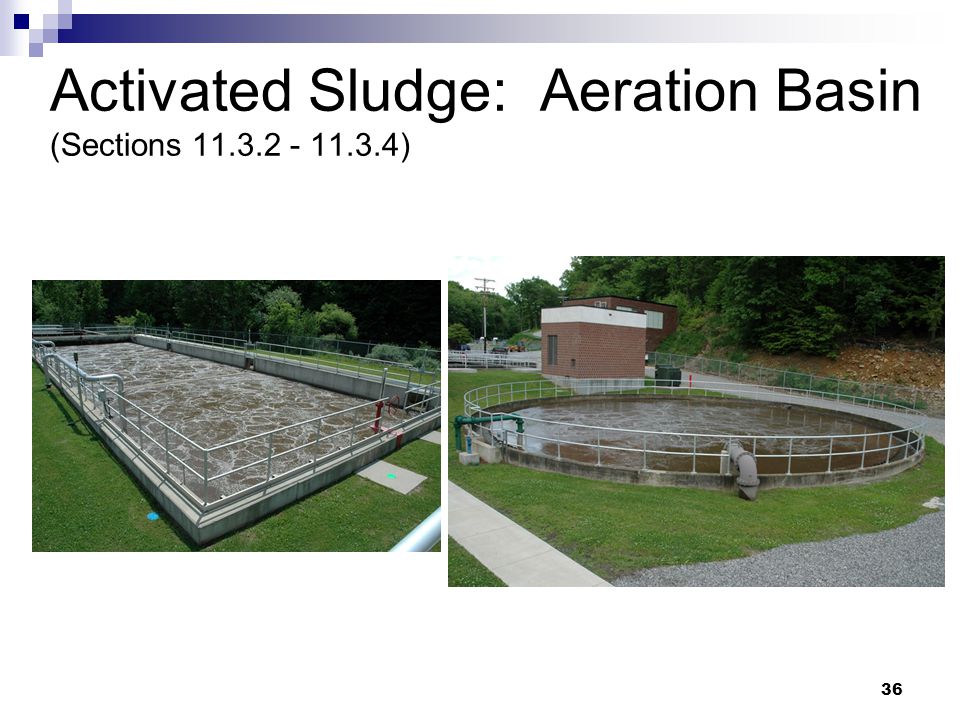 Activated Sludge: Aeration Basin
(Sections 11.3.2 - 11.3.4)

36